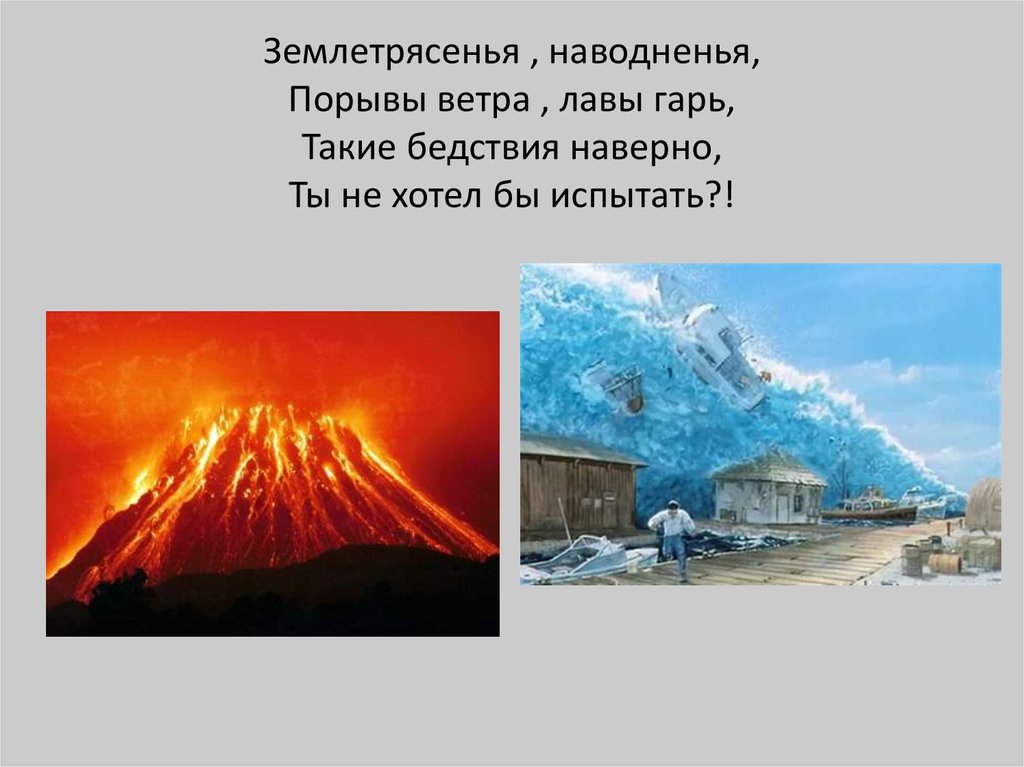 Землетрясенья , наводненья,
Порывы ветра , лавы гарь,
Такие бедствия наверно,
Ты не хотел бы испытать?!